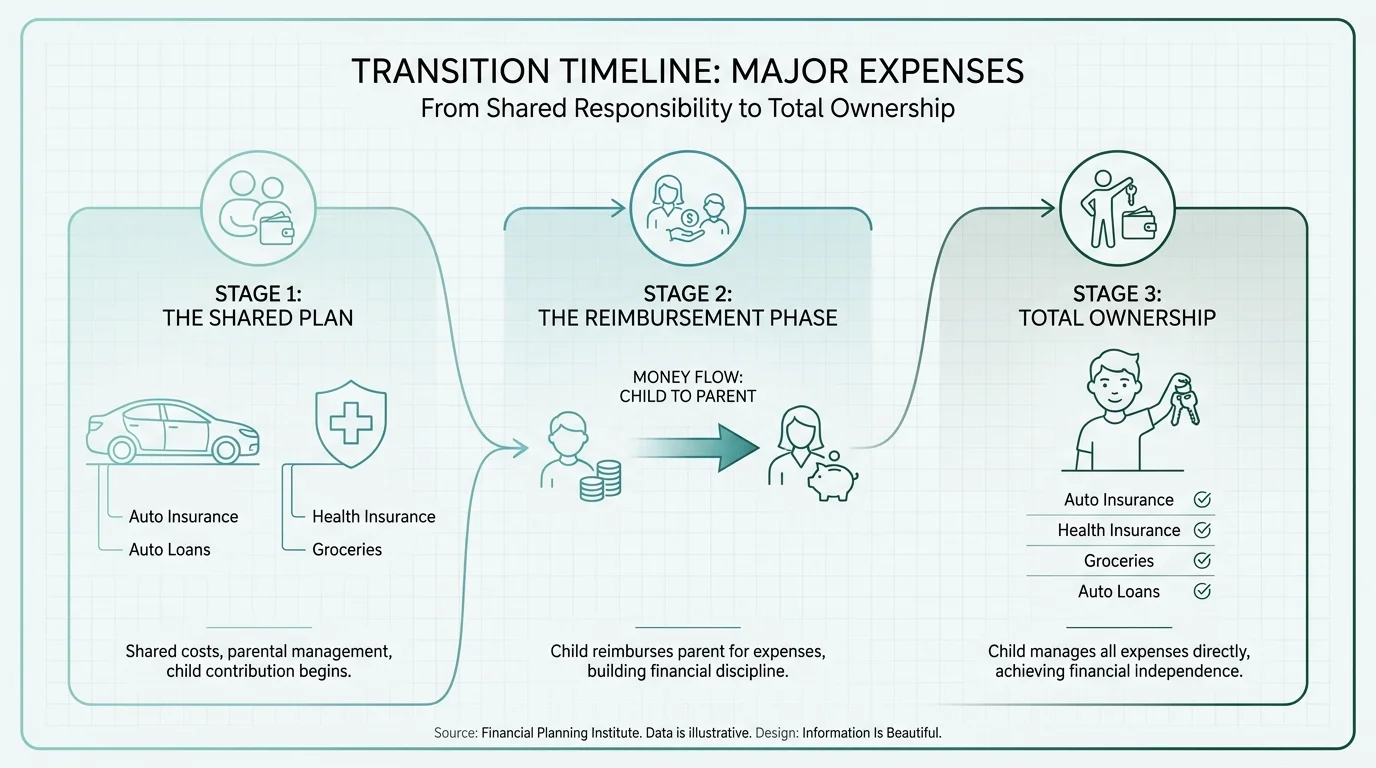 TRANSITION TIMELINE: MAJOR EXPENSES
From Shared Responsibility to Total Ownership

STAGE 1:
THE SHARED PLAN

Auto Insurance
Auto Loans
Health Insurance
Groceries

Shared costs, parental management, child contribution begins.

STAGE 2:
THE REIMBURSEMENT PHASE

MONEY FLOW:
CHILD TO PARENT

Child reimburses parent for expenses, building financial discipline.

STAGE 3:
TOTAL OWNERSHIP

Auto Insurance
Health Insurance
Groceries
Auto Loans

Child manages all expenses directly, achieving financial independence.

Source: Financial Planning Institute. Data is illustrative. Design: Information Is Beautiful.